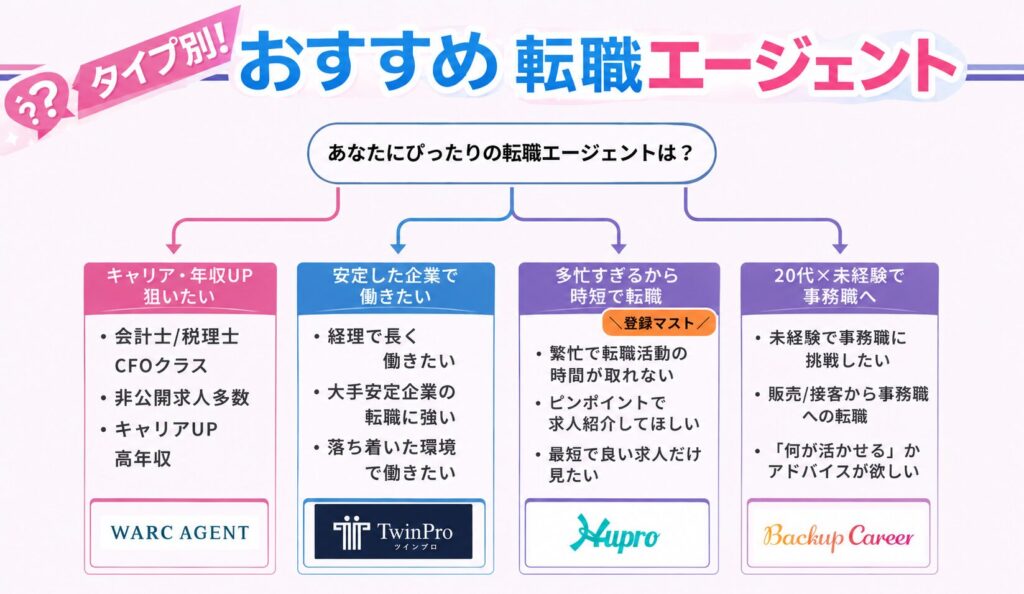 ??
タイプ別!
おすすめ 転職エージェント

あなたにぴったりの転職エージェントは？

キャリア・年収UP
狙いたい

・会計士/税理士
CFOクラス
・非公開求人多数
・キャリアUP
高年収

WARC AGENT

安定した企業で
働きたい

・経理で長く
働きたい
・大手安定企業の
転職に強い
・落ち着いた環境
で働きたい

TwinPro
ツインプロ

多忙すぎるから
時短で転職

＼登録マスト／

・繁忙で転職活動の
時間が取れない
・ピンポイントで
求人紹介してほしい
・最短で良い求人だけ
見たい

Hupro

20代×未経験で
事務職へ

・未経験で事務職に
挑戦したい
・販売/接客から事務職
への転職
・「何が活かせる」か
アドバイスが欲しい

Backup Career